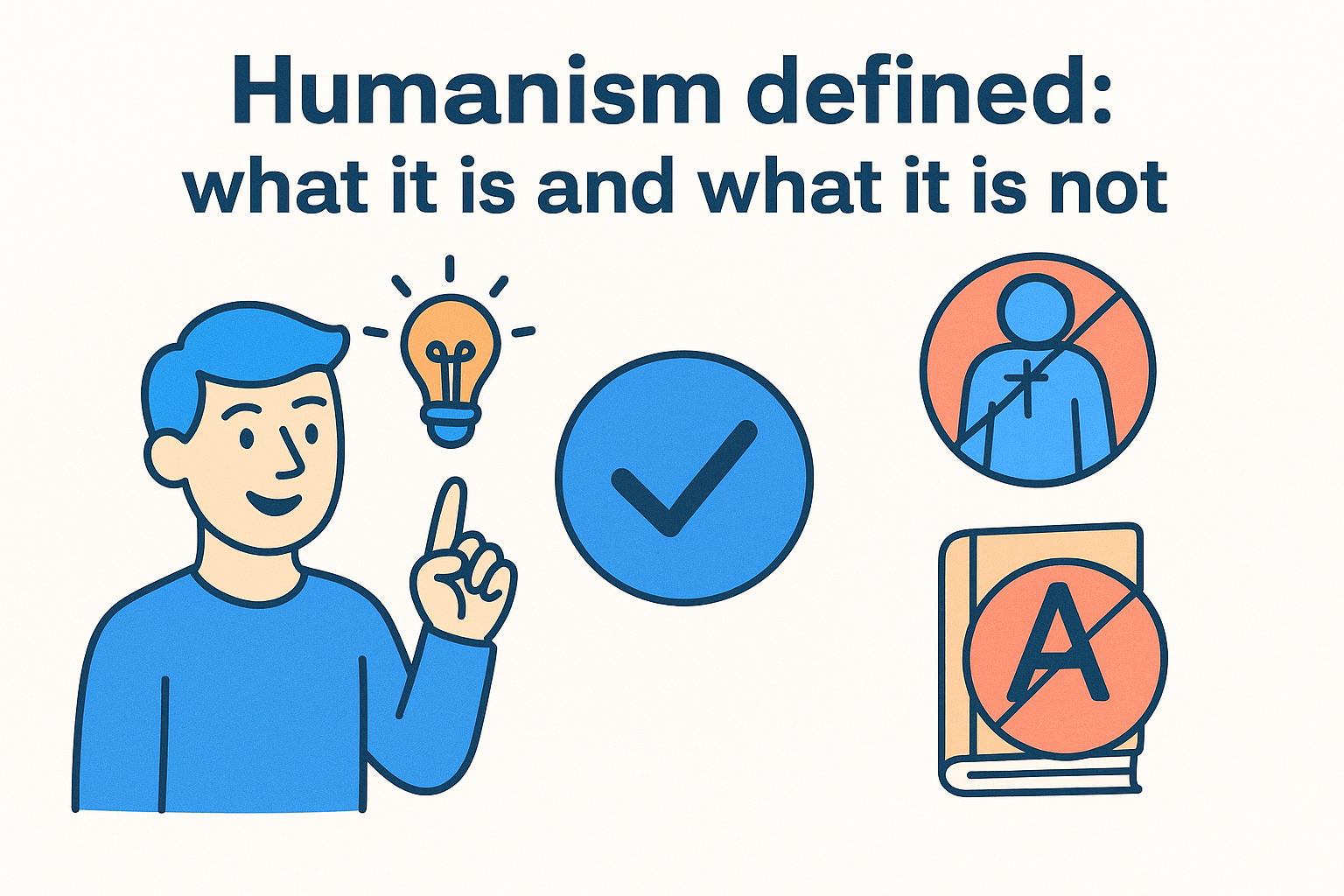 Humanism defined:
what it is and what it is not

A